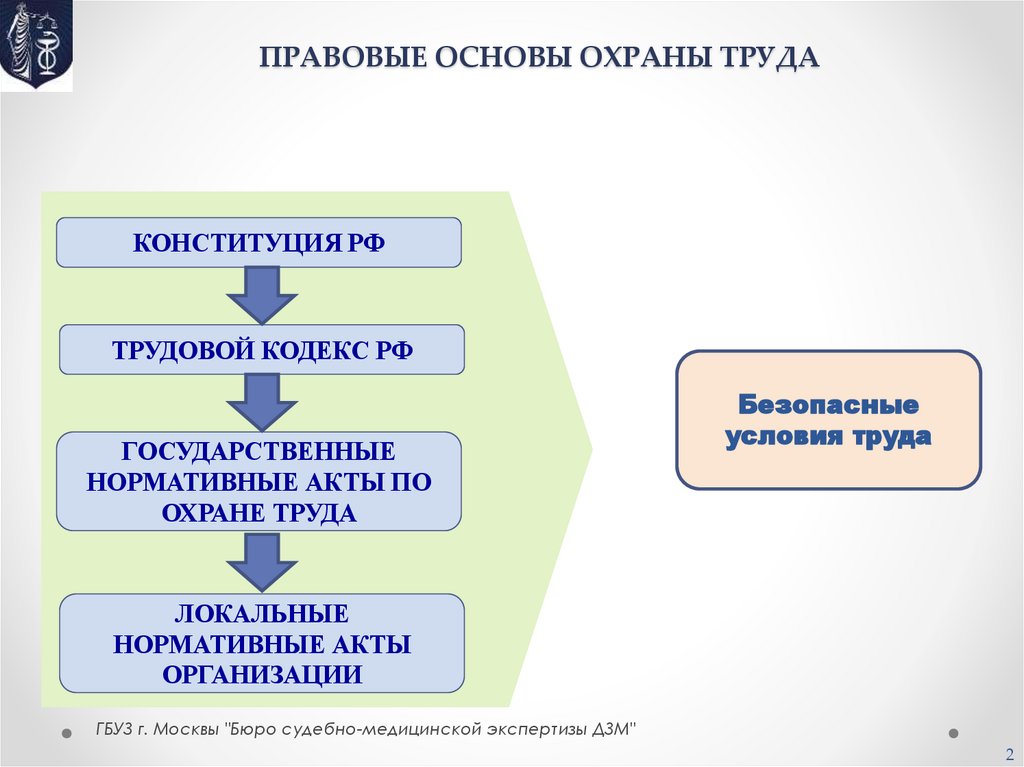 ПРАВОВЫЕ ОСНОВЫ ОХРАНЫ ТРУДА

КОНСТИТУЦИЯ РФ

ТРУДОВОЙ КОДЕКС РФ

ГОСУДАРСТВЕННЫЕ НОРМАТИВНЫЕ АКТЫ ПО ОХРАНЕ ТРУДА

ЛОКАЛЬНЫЕ НОРМАТИВНЫЕ АКТЫ ОРГАНИЗАЦИИ

Безопасные условия труда

ГБУЗ г. Москвы "Бюро судебно-медицинской экспертизы ДЗМ"

2